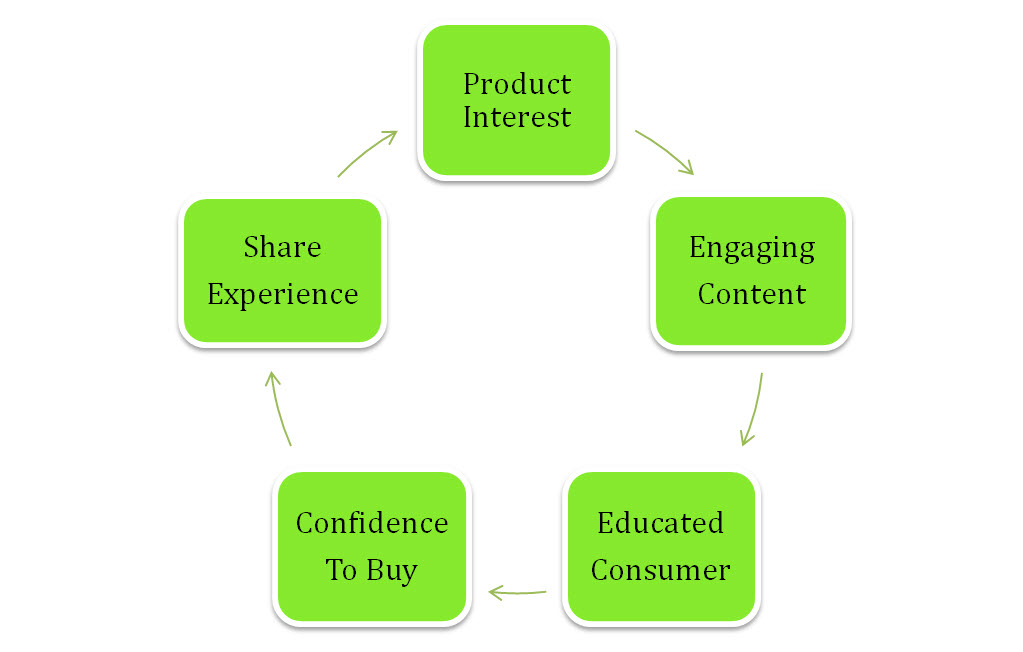 Product Interest

Engaging Content

Educated Consumer

Confidence To Buy

Share Experience